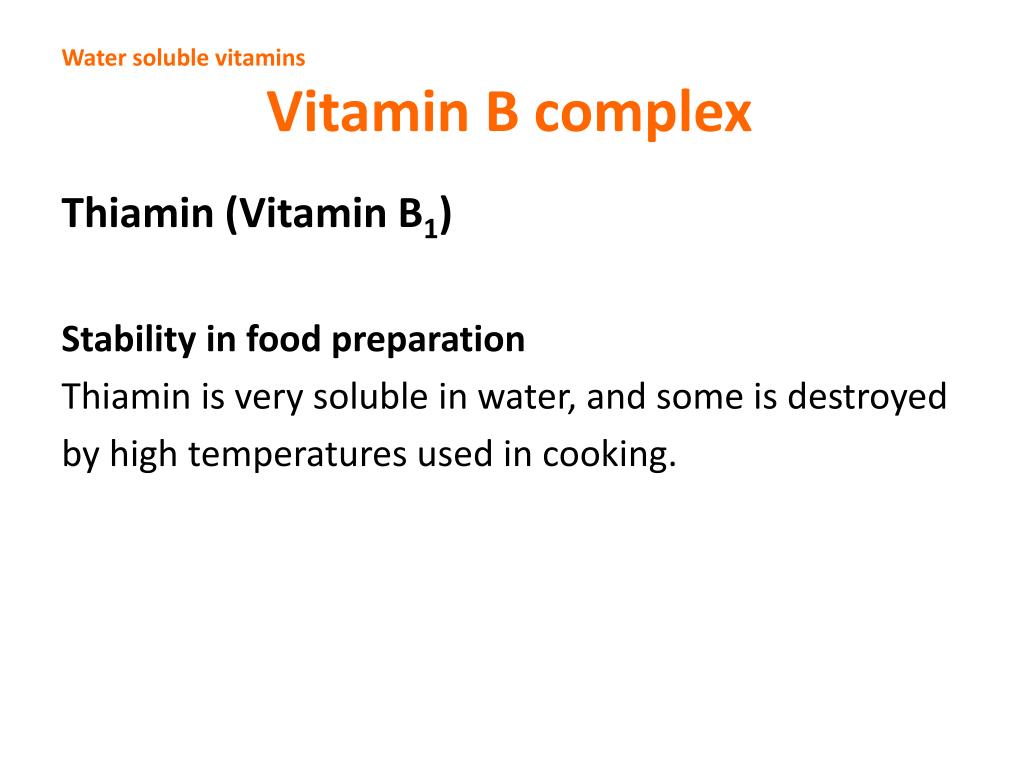 Water soluble vitamins

Vitamin B complex

Thiamin (Vitamin $B_1$)

Stability in food preparation
Thiamin is very soluble in water, and some is destroyed by high temperatures used in cooking.